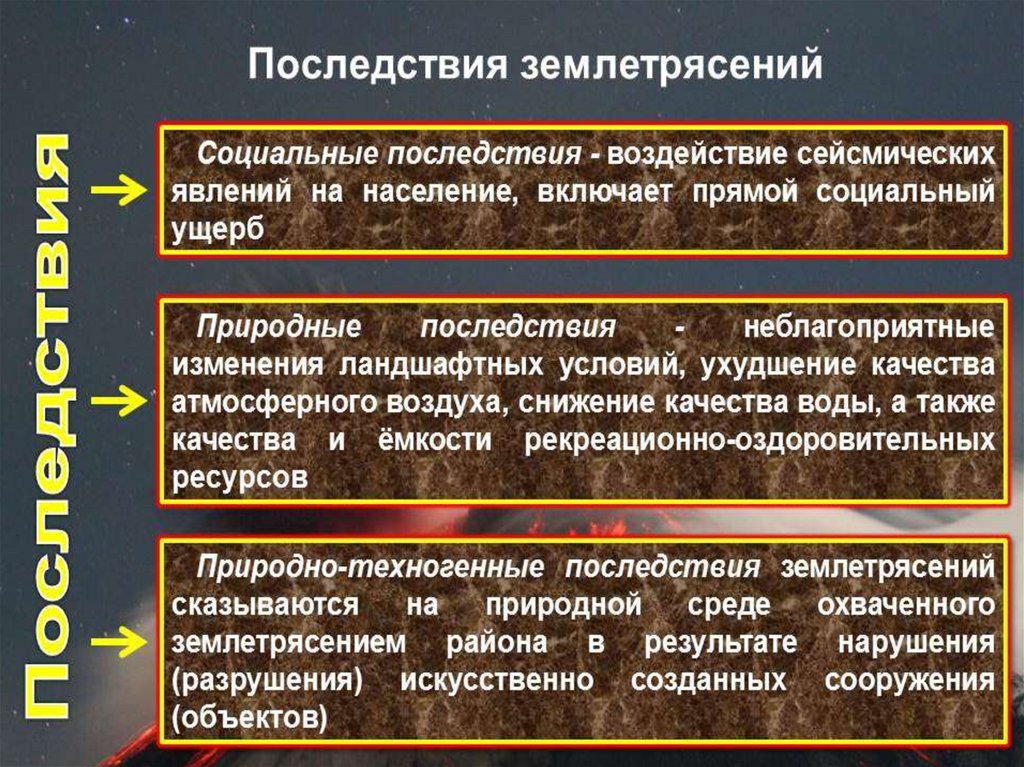 Последствия землетрясений

Последствия

Социальные последствия - воздействие сейсмических явлений на население, включает прямой социальный ущерб

Природные последствия - неблагоприятные изменения ландшафтных условий, ухудшение качества атмосферного воздуха, снижение качества воды, а также качества и ёмкости рекреационно-оздоровительных ресурсов

Природно-техногенные последствия землетрясений сказываются на природной среде охваченного землетрясением района в результате нарушения (разрушения) искусственно созданных сооружения (объектов)